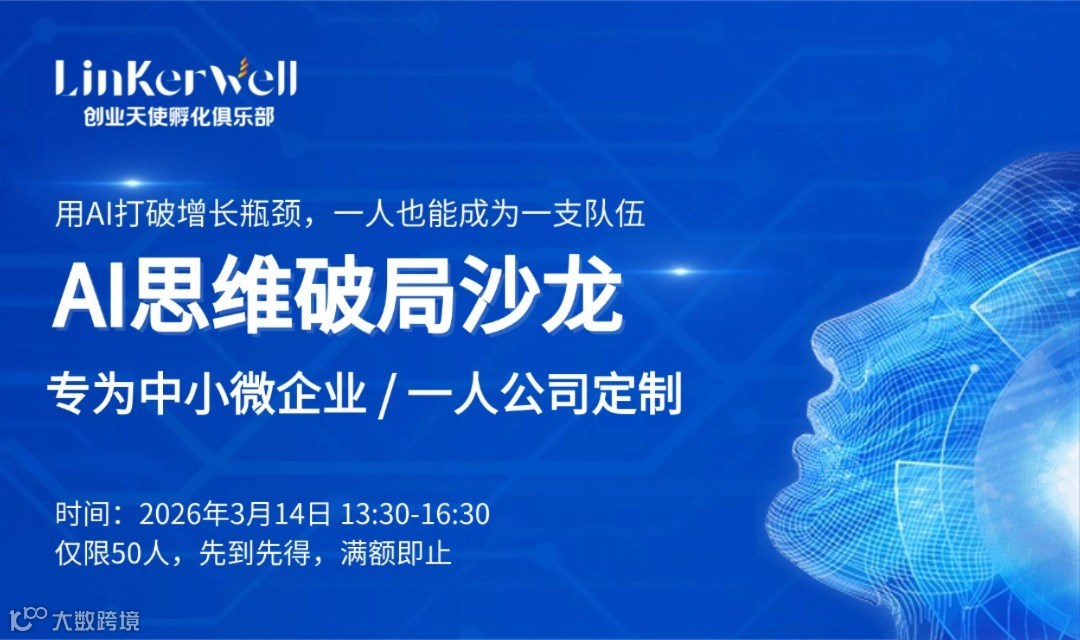 LinKerWell
创业天使孵化俱乐部

用AI打破增长瓶颈，一人也能成为一支队伍

AI思维破局沙龙

专为中小微企业 / 一人公司定制

时间：2026年3月14日 13:30-16:30
仅限50人，先到先得，满额即止

大数跨境